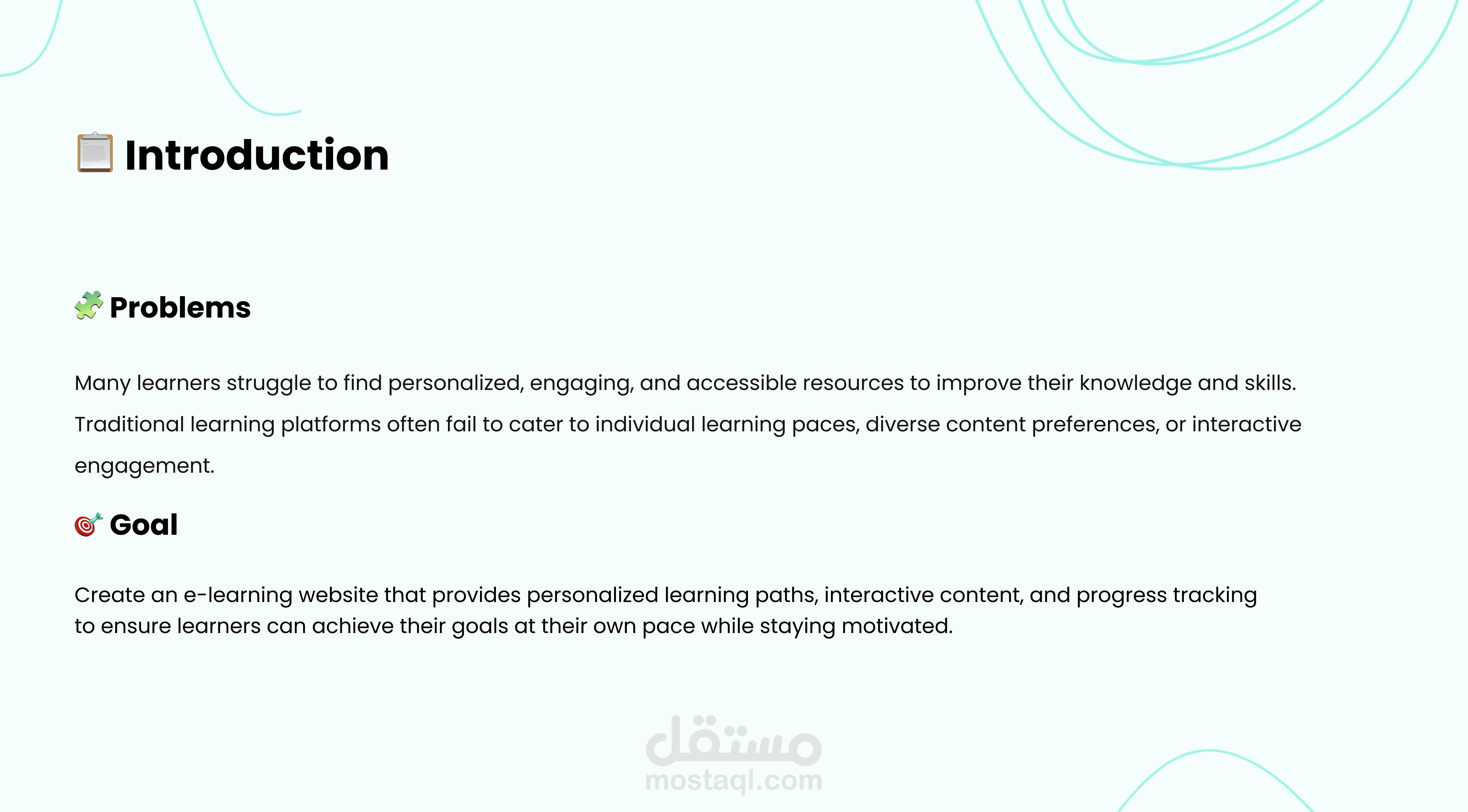 Introduction

Problems

Many learners struggle to find personalized, engaging, and accessible resources to improve their knowledge and skills. Traditional learning platforms often fail to cater to individual learning paces, diverse content preferences, or interactive engagement.

Goal

Create an e-learning website that provides personalized learning paths, interactive content, and progress tracking to ensure learners can achieve their goals at their own pace while staying motivated.

مستقل
mostaql.com